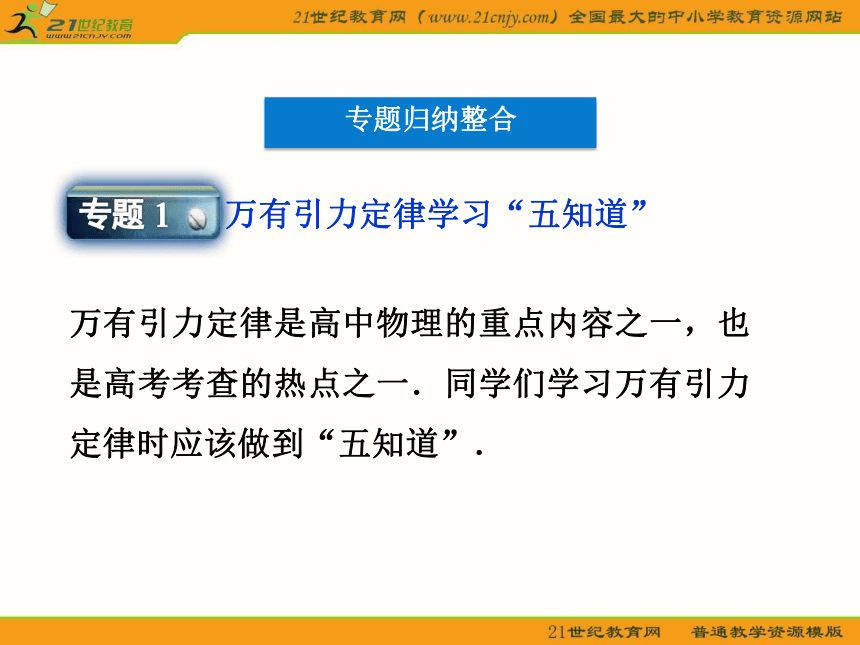 21世纪教育
www.21cnjy.com

21世纪教育网（www.21cnjy.com）全国最大的中小学教育资源网站

专题归纳整合

专题 1 万有引力定律学习“五知道”

万有引力定律是高中物理的重点内容之一，也是高考考查的热点之一．同学们学习万有引力定律时应该做到“五知道”．

21世纪教育网 普通教学资源模版